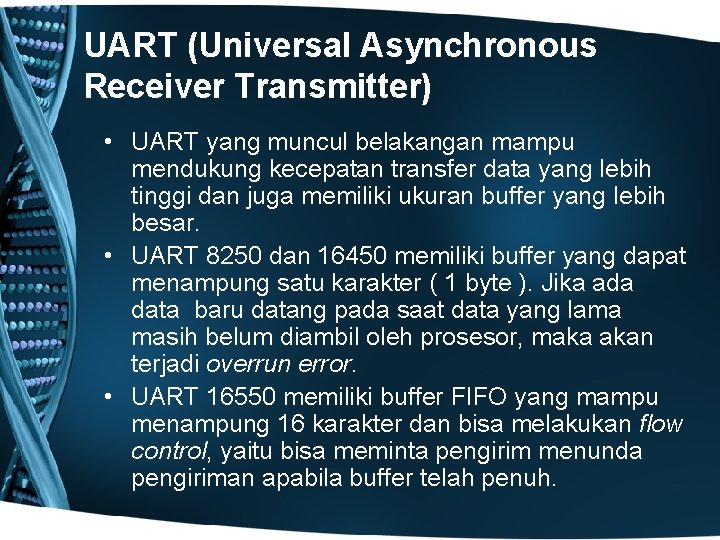 UART (Universal Asynchronous Receiver Transmitter)

• UART yang muncul belakangan mampu mendukung kecepatan transfer data yang lebih tinggi dan juga memiliki ukuran buffer yang lebih besar.
• UART 8250 dan 16450 memiliki buffer yang dapat menampung satu karakter ( 1 byte ). Jika ada data baru datang pada saat data yang lama masih belum diambil oleh prosesor, maka akan terjadi overrun error.
• UART 16550 memiliki buffer FIFO yang mampu menampung 16 karakter dan bisa melakukan flow control, yaitu bisa meminta pengirim menunda pengiriman apabila buffer telah penuh.